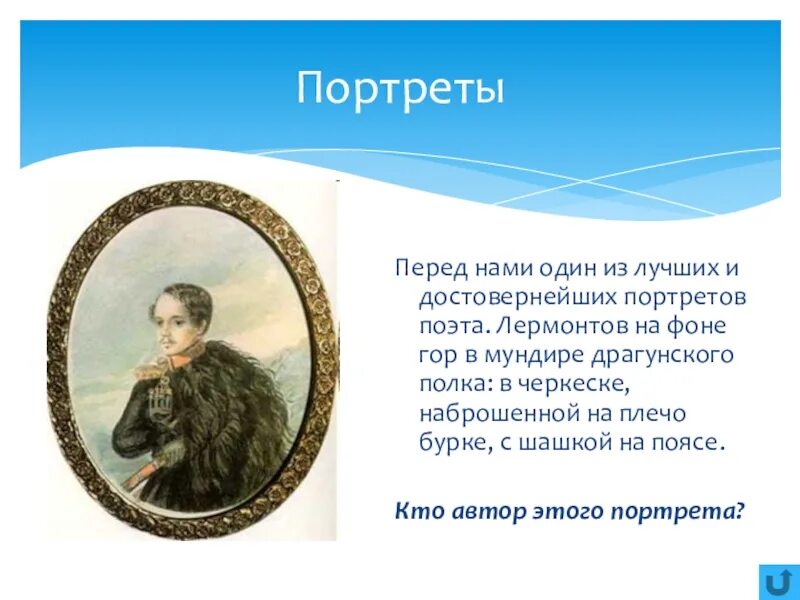 Портреты

Перед нами один из лучших и достовернейших портретов поэта. Лермонтов на фоне гор в мундире драгунского полка: в черкеске, наброшенной на плечо бурке, с шашкой на поясе.

Кто автор этого портрета?